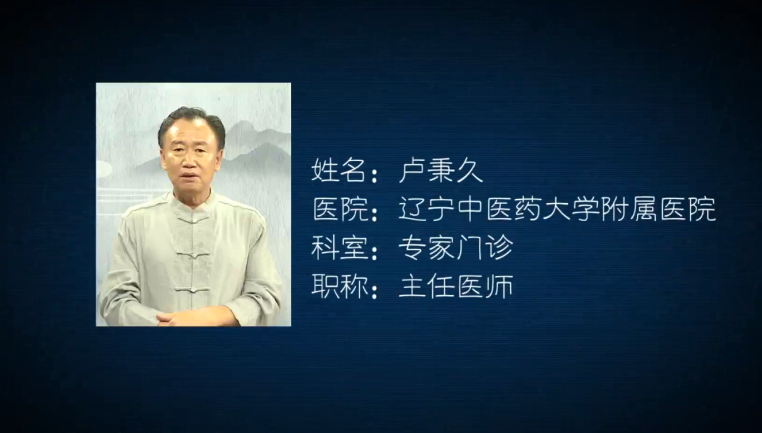 姓名：卢秉久
医院：辽宁中医药大学附属医院
科室：专家门诊
职称：主任医师